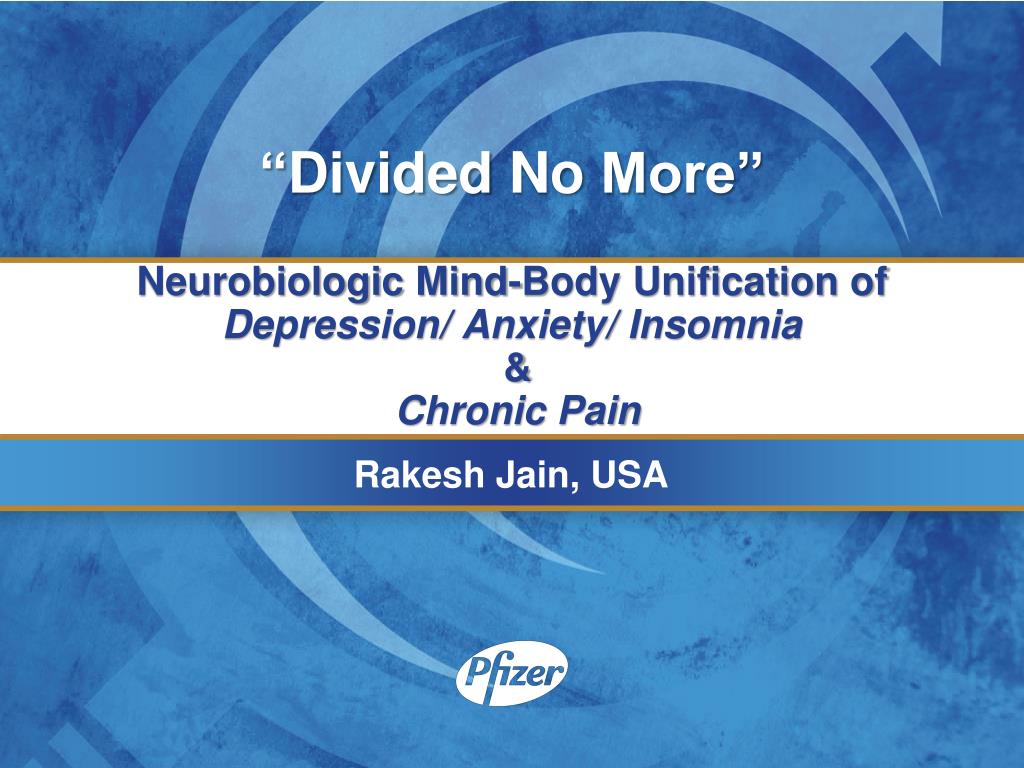 “Divided No More”

Neurobiologic Mind-Body Unification of
Depression/ Anxiety/ Insomnia
&
Chronic Pain

Rakesh Jain, USA

Pfizer